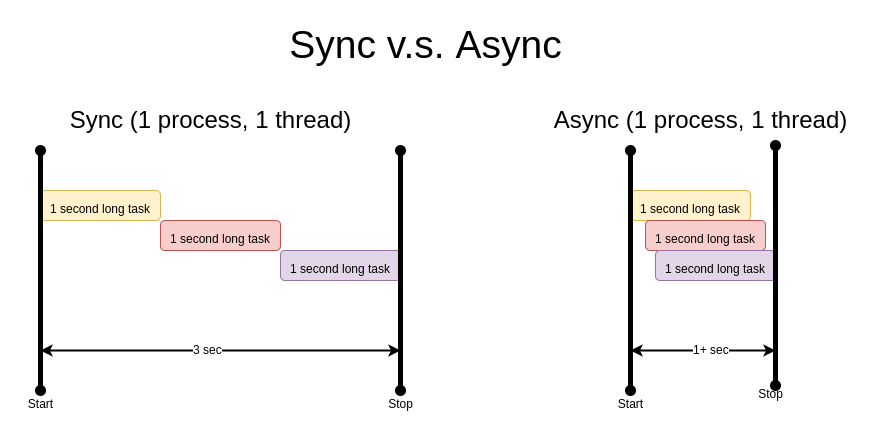 Sync v.s. Async

Sync (1 process, 1 thread)

1 second long task
1 second long task
1 second long task

3 sec

Start
Stop

Async (1 process, 1 thread)

1 second long task
1 second long task
1 second long task

1+ sec

Start
Stop